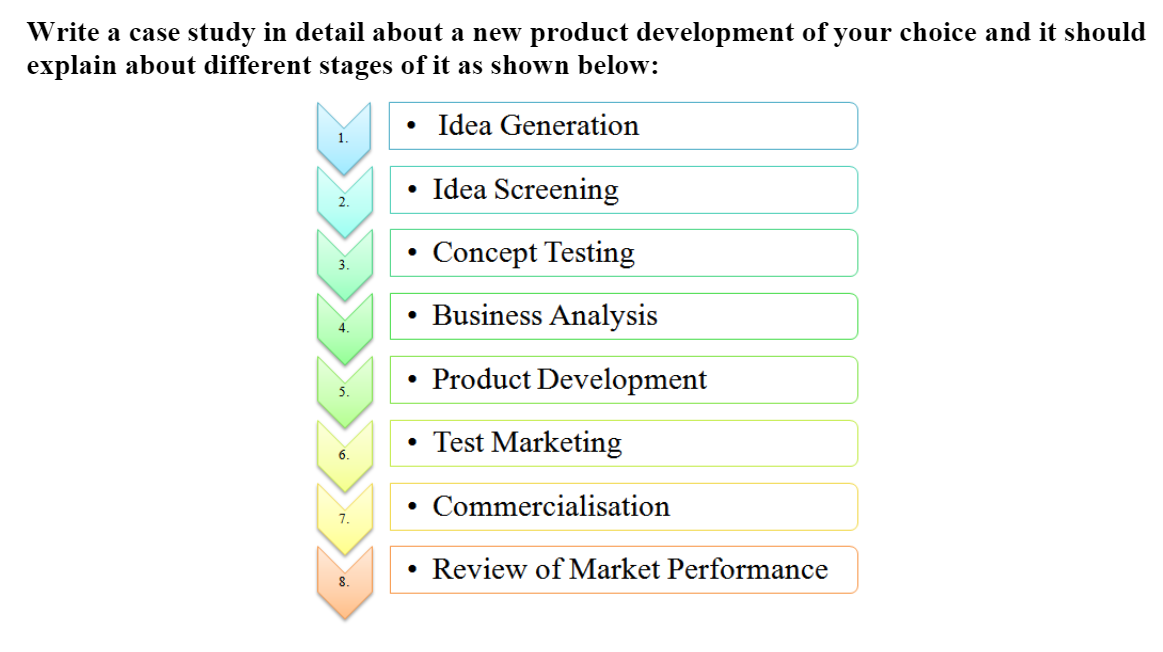 Write a case study in detail about a new product development of your choice and it should explain about different stages of it as shown below:

1. • Idea Generation

2. • Idea Screening

3. • Concept Testing

4. • Business Analysis

5. • Product Development

6. • Test Marketing

7. • Commercialisation

8. • Review of Market Performance